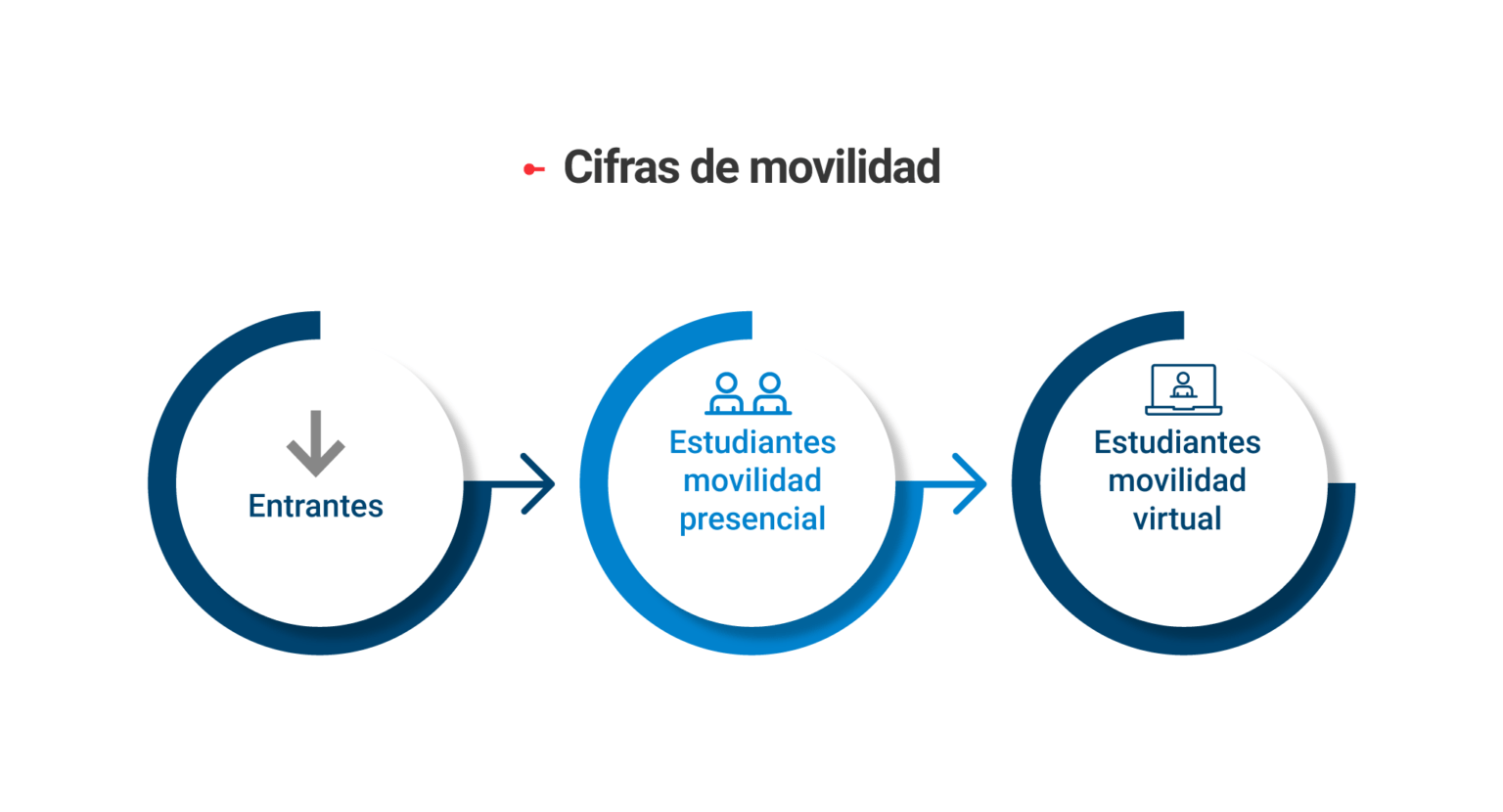 Cifras de movilidad

Entrantes

Estudiantes movilidad presencial

Estudiantes movilidad virtual